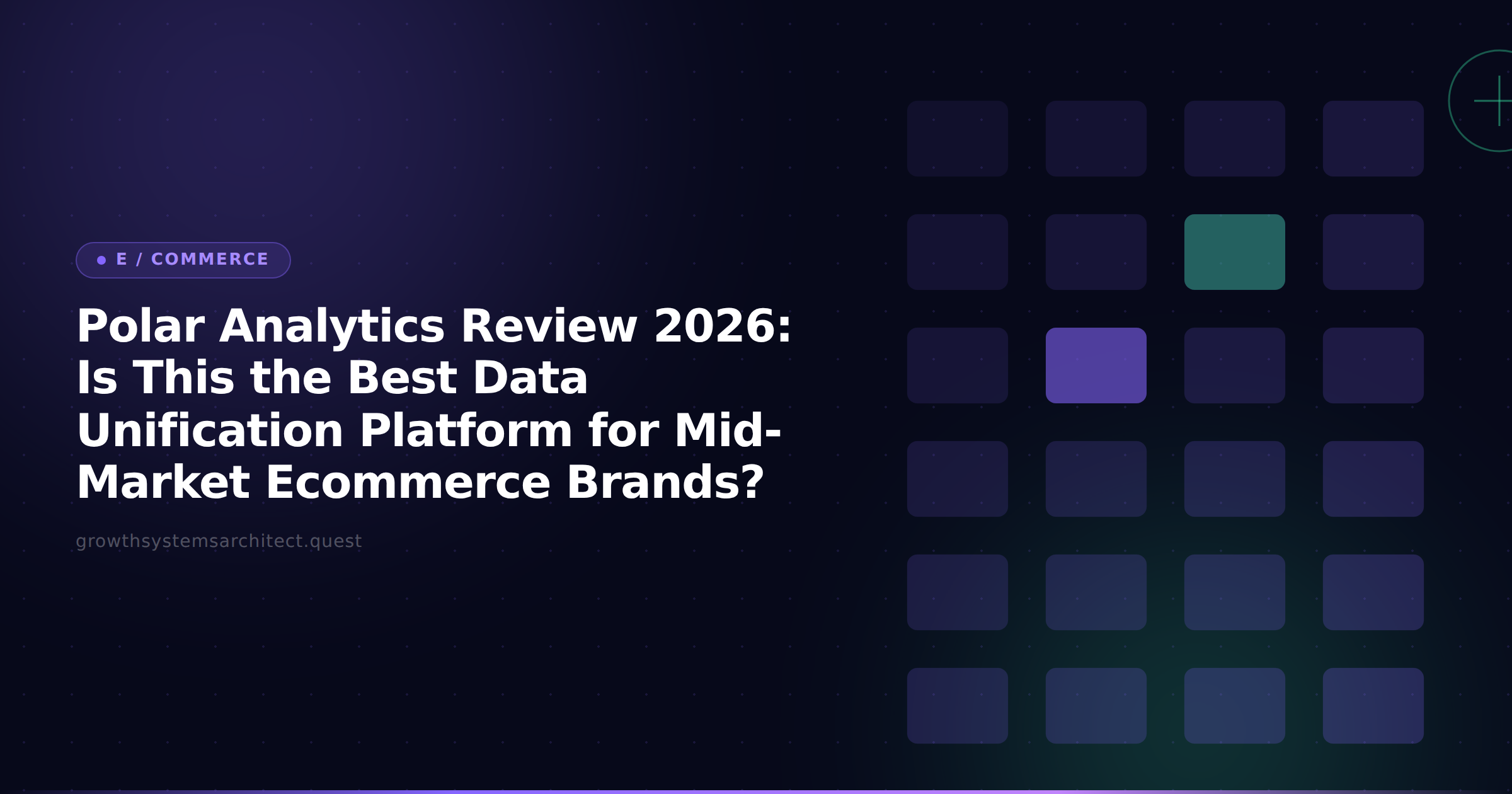 E / COMMERCE

Polar Analytics Review 2026: Is This the Best Data Unification Platform for Mid-Market Ecommerce Brands?

growthsystemsarchitect.quest